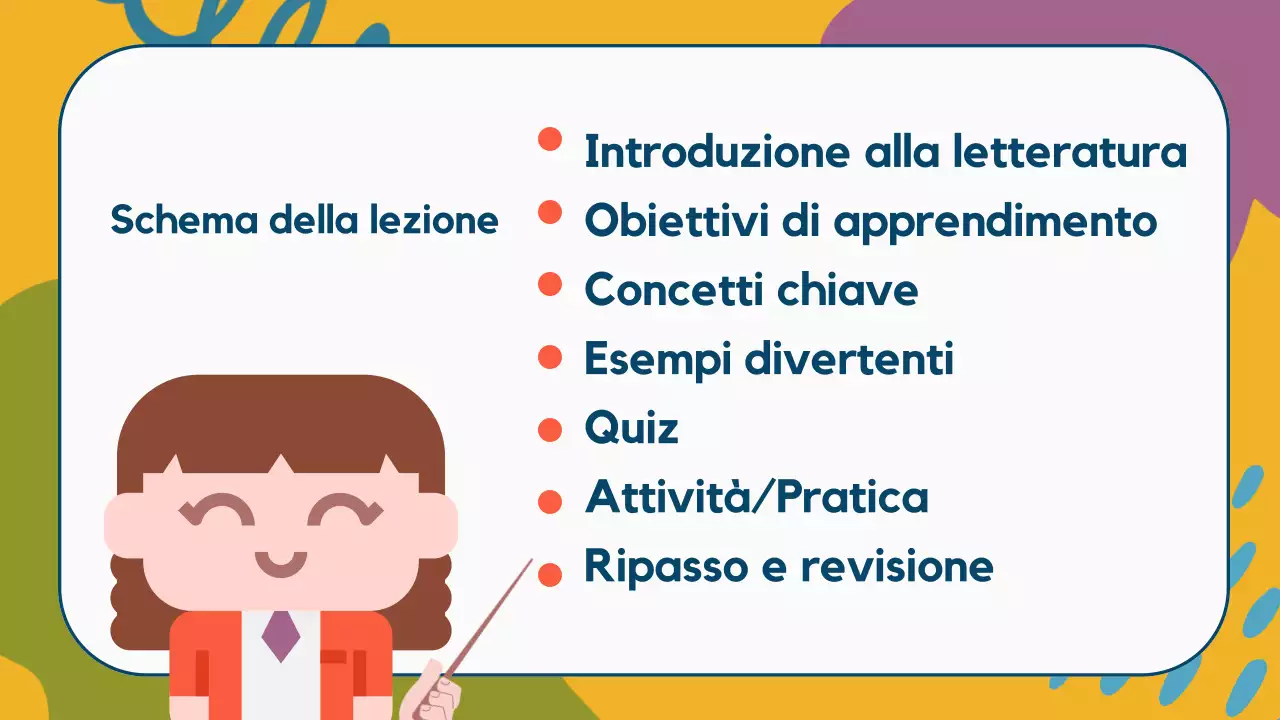 Schema della lezione

- Introduzione alla letteratura
- Obiettivi di apprendimento
- Concetti chiave
- Esempi divertenti
- Quiz
- Attività/Pratica
- Ripasso e revisione